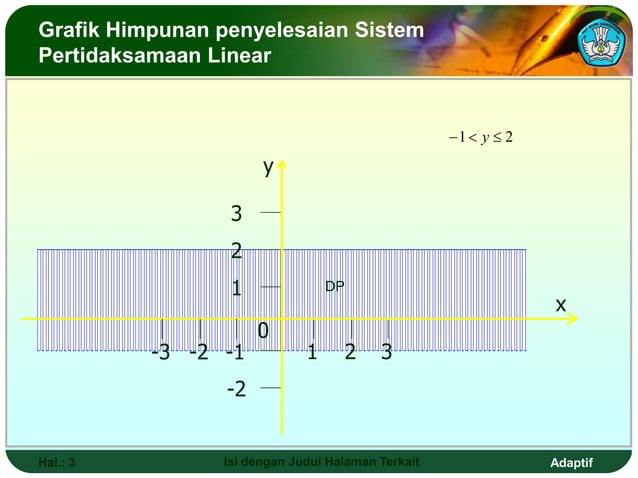 Grafik Himpunan penyelesaian Sistem Pertidaksamaan Linear

$-1 < y \leq 2$

y

3

2

1

DP

x

0

-3 -2 -1 1 2 3

-2

Hal.: 3

Isi dengan Judul Halaman Terkait

Adaptif